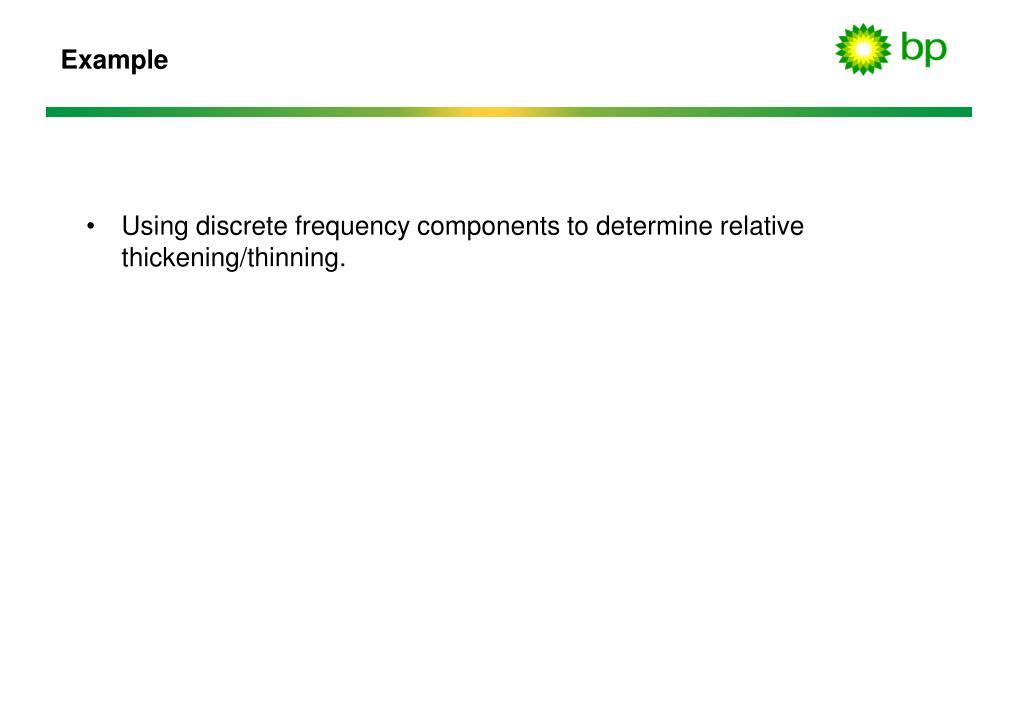 Example

bp

• Using discrete frequency components to determine relative thickening/thinning.